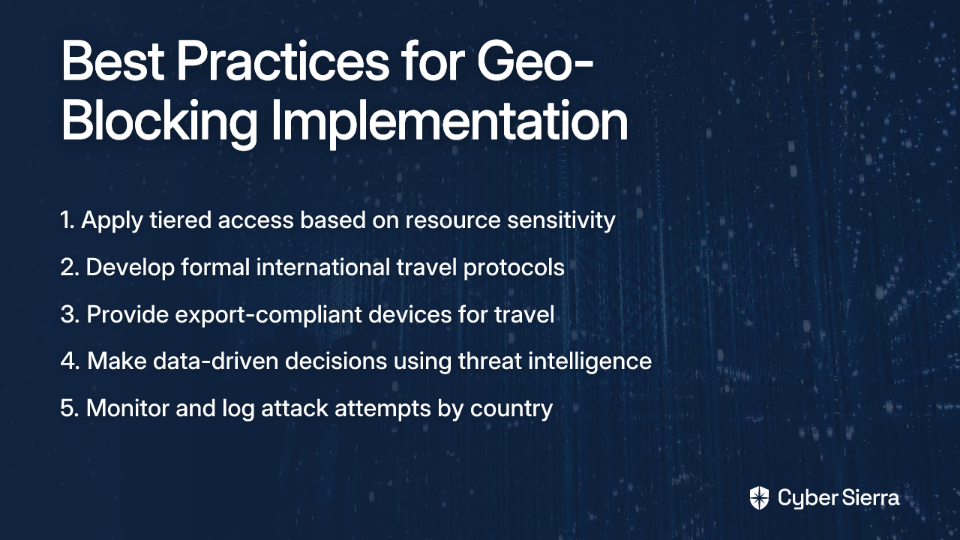 Best Practices for Geo-Blocking Implementation

1. Apply tiered access based on resource sensitivity

2. Develop formal international travel protocols

3. Provide export-compliant devices for travel

4. Make data-driven decisions using threat intelligence

5. Monitor and log attack attempts by country

Cyber Sierra